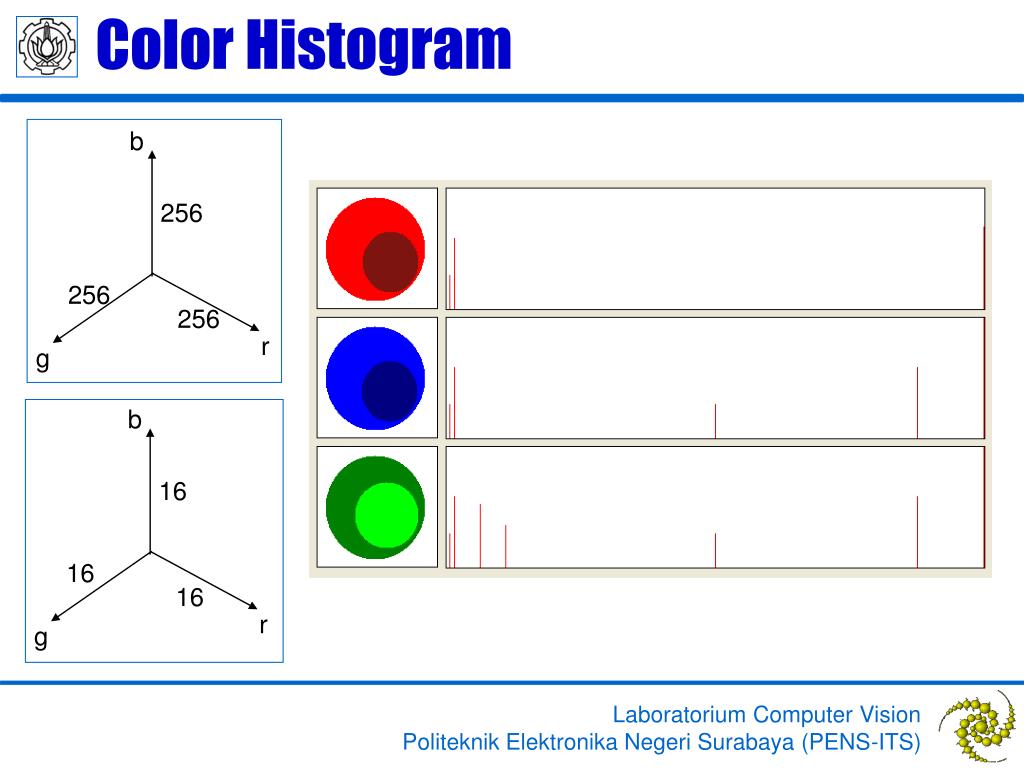 Color Histogram

b
256
256
256
g
r

b
16
16
16
g
r

Laboratorium Computer Vision
Politeknik Elektronika Negeri Surabaya (PENS-ITS)